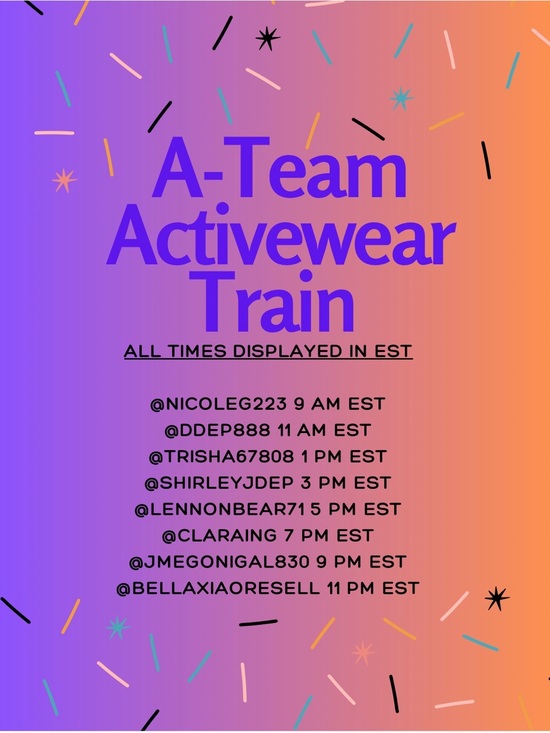 A-Team Activewear Train

ALL TIMES DISPLAYED IN EST

@NICOLEG223 9 AM EST
@DDEP888 11 AM EST
@TRISHA67808 1 PM EST
@SHIRLEYJDEP 3 PM EST
@LENNONBEAR71 5 PM EST
@CLARAING 7 PM EST
@JMEGONIGAL830 9 PM EST
@BELLAXIAORESELL 11 PM EST